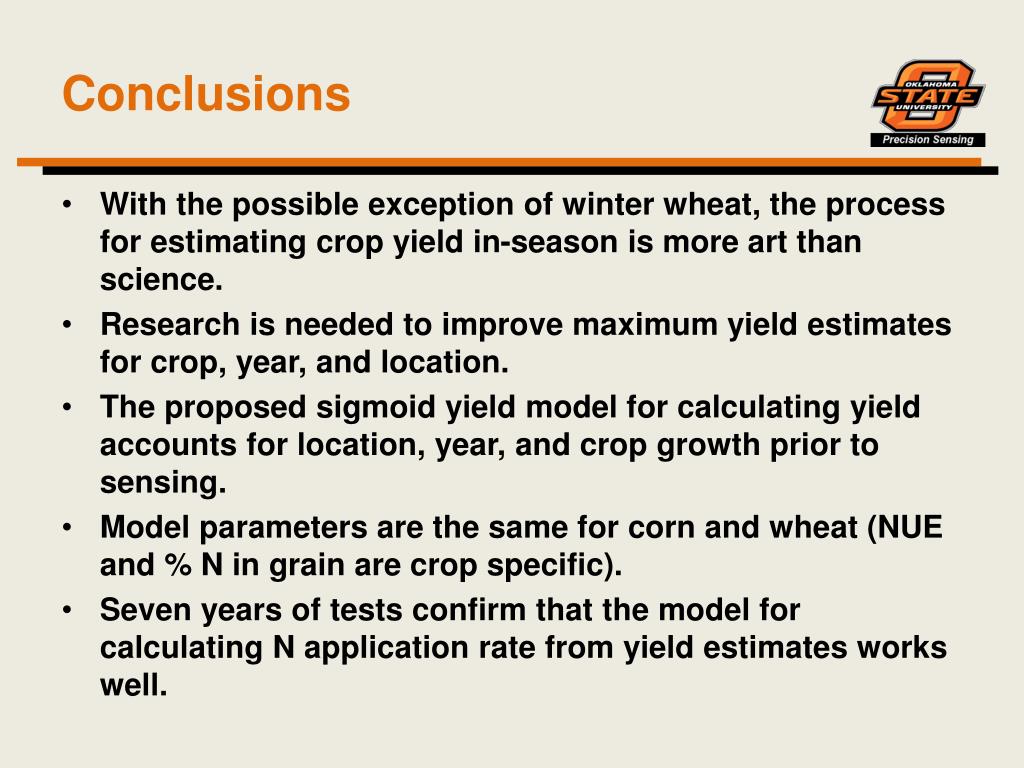 Conclusions

OKLAHOMA STATE UNIVERSITY

Precision Sensing

• With the possible exception of winter wheat, the process for estimating crop yield in-season is more art than science.

• Research is needed to improve maximum yield estimates for crop, year, and location.

• The proposed sigmoid yield model for calculating yield accounts for location, year, and crop growth prior to sensing.

• Model parameters are the same for corn and wheat (NUE and % N in grain are crop specific).

• Seven years of tests confirm that the model for calculating N application rate from yield estimates works well.